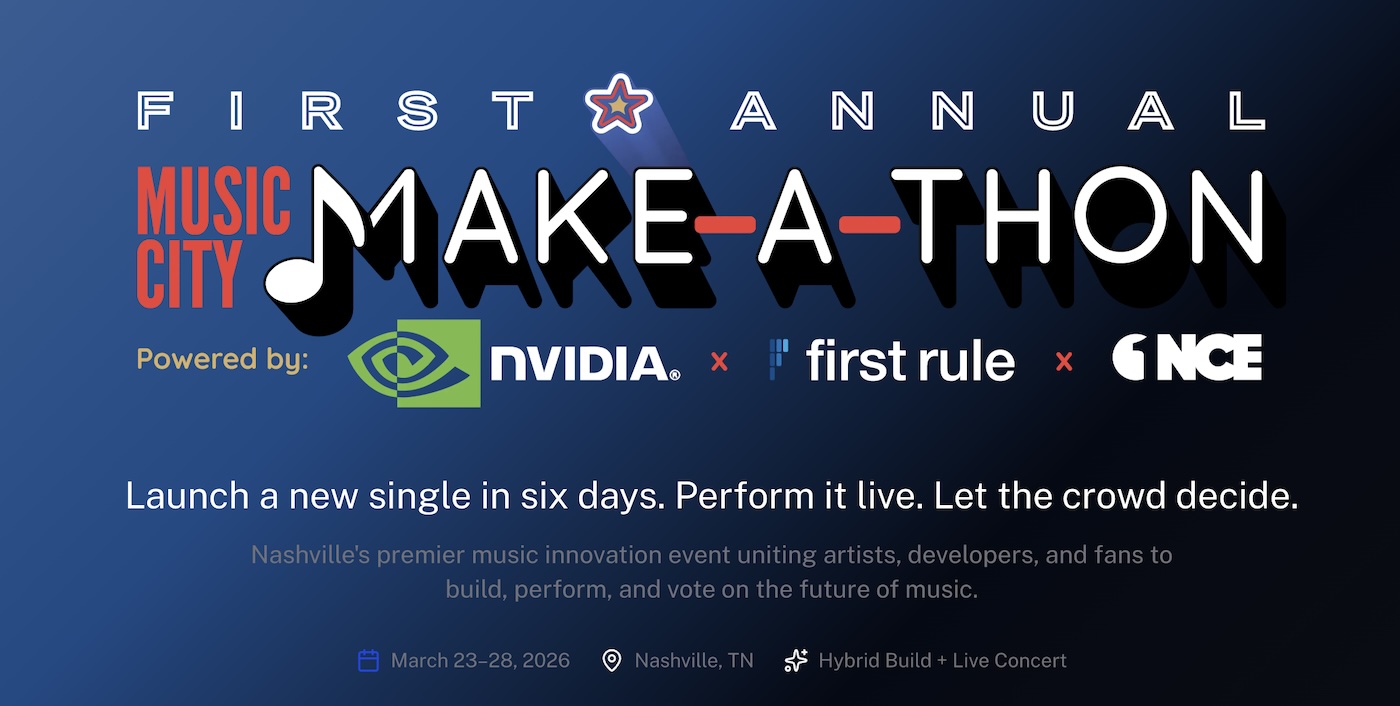 FIRST ANNUAL

MUSIC CITY MAKE-A-THON

Powered by: NVIDIA. × first rule × NCE

Launch a new single in six days. Perform it live. Let the crowd decide.

Nashville's premier music innovation event uniting artists, developers, and fans to build, perform, and vote on the future of music.

March 23–28, 2026 Nashville, TN Hybrid Build + Live Concert